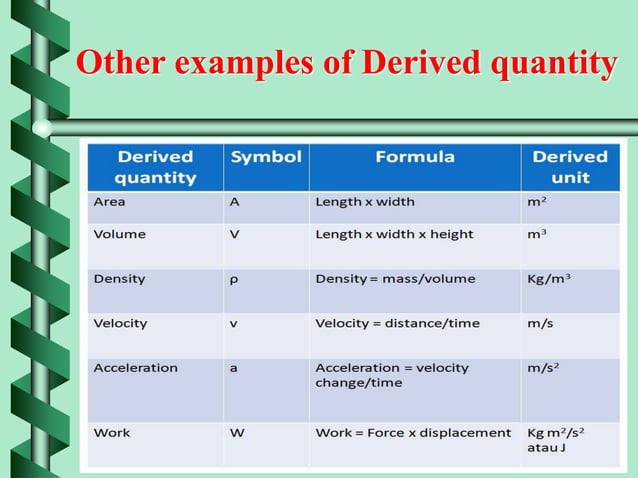 Other examples of Derived quantity

| Derived quantity | Symbol | Formula | Derived unit |
|---|---|---|---|
| Area | A | Length x width | $m^2$ |
| Volume | V | Length x width x height | $m^3$ |
| Density | ρ | Density = mass/volume | $Kg/m^3$ |
| Velocity | v | Velocity = distance/time | m/s |
| Acceleration | a | Acceleration = velocity change/time | $m/s^2$ |
| Work | W | Work = Force x displacement | $Kg\ m^2/s^2$ atau J |